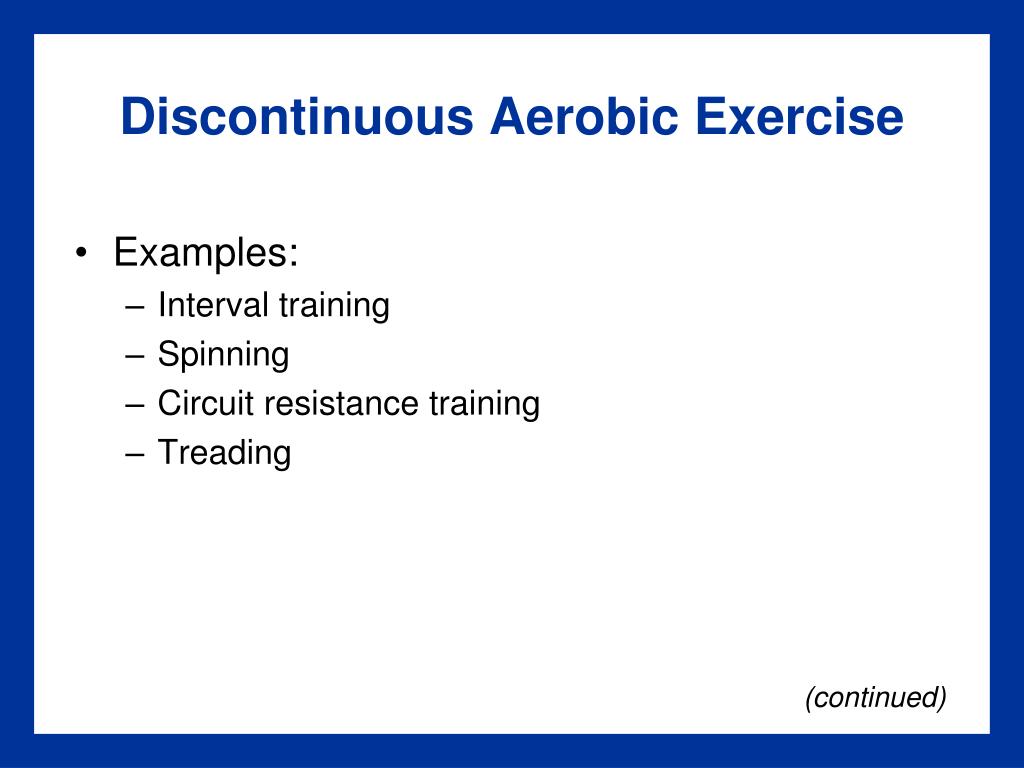 Discontinuous Aerobic Exercise

• Examples:
– Interval training
– Spinning
– Circuit resistance training
– Treading

(continued)